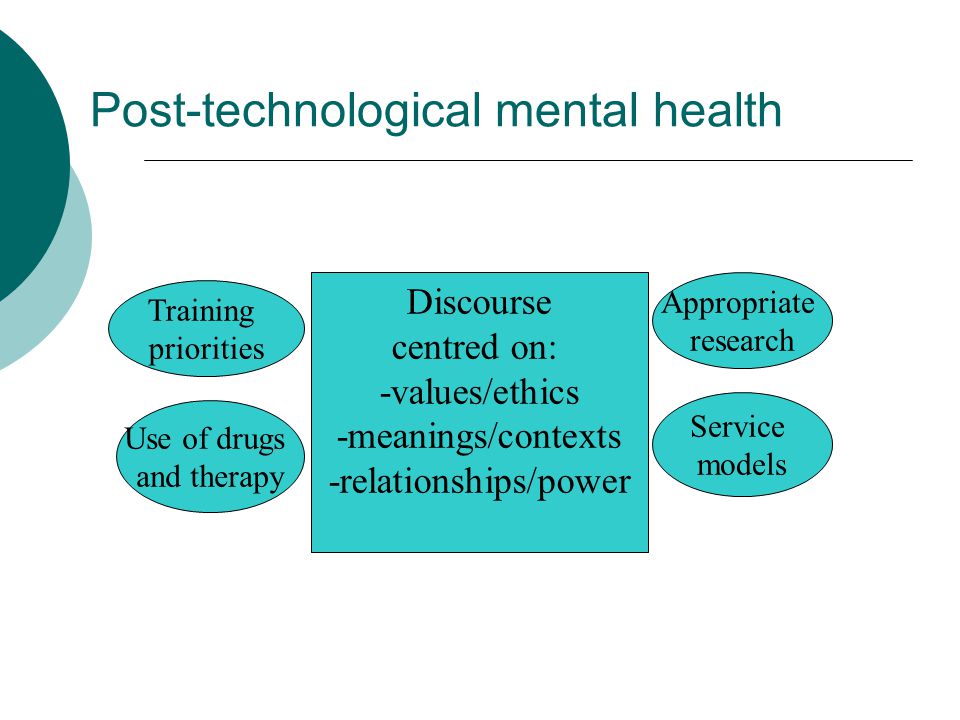 Post-technological mental health

Training priorities

Use of drugs and therapy

Discourse centred on:
-values/ethics
-meanings/contexts
-relationships/power

Appropriate research

Service models